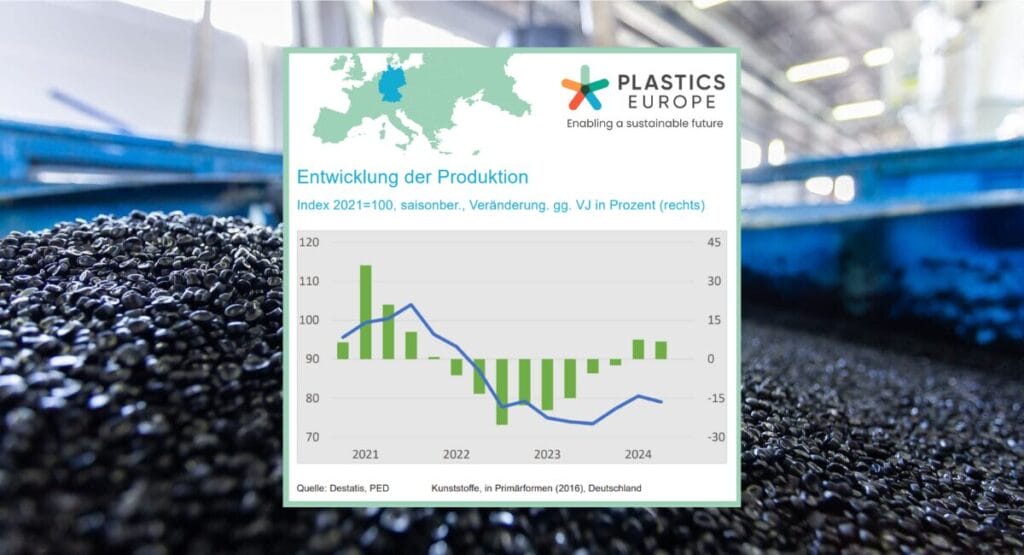 PLASTICS EUROPE
Enabling a sustainable future

Entwicklung der Produktion

Index 2021=100, saisonber., Veränderung. gg. VJ in Prozent (rechts)

120
110
100
90
80
70

45
30
15
0
-15
-30

2021
2022
2023
2024

Quelle: Destatis, PED
Kunststoffe, in Primärformen (2016), Deutschland